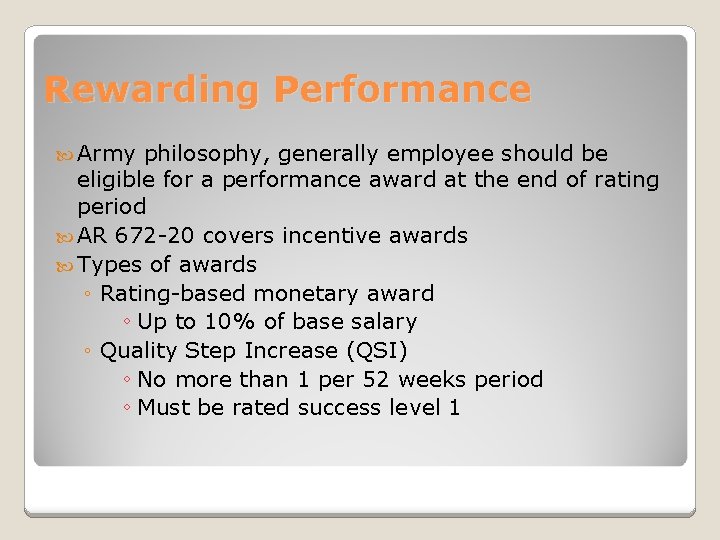 Rewarding Performance

Army philosophy, generally employee should be eligible for a performance award at the end of rating period
AR 672-20 covers incentive awards
Types of awards
◦ Rating-based monetary award
◦ Up to 10% of base salary
◦ Quality Step Increase (QSI)
◦ No more than 1 per 52 weeks period
◦ Must be rated success level 1